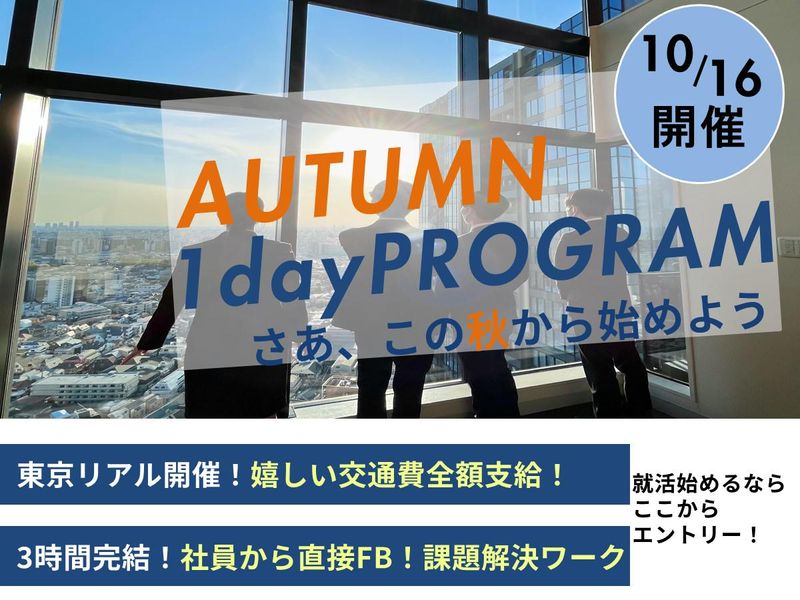 10/16
開催

AUTUMN
1dayPROGRAM
さあ、この秋から始めよう

東京リアル開催！嬉しい交通費全額支給！

3時間完結！社員から直接FB！課題解決ワーク

就活始めるなら
ここから
エントリー！